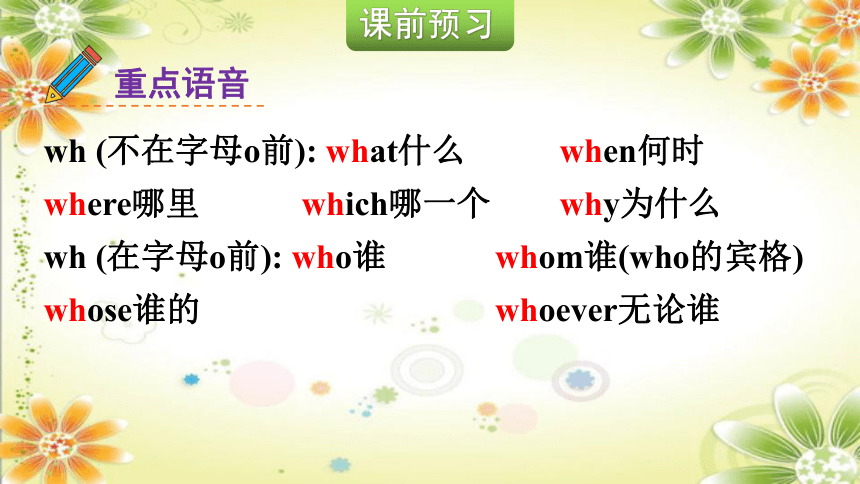 课前预习

重点语音

wh (不在字母o前): what什么 when何时

where哪里 which哪一个 why为什么

wh (在字母o前): who谁 whom谁(who的宾格)

whose谁的 whoever无论谁